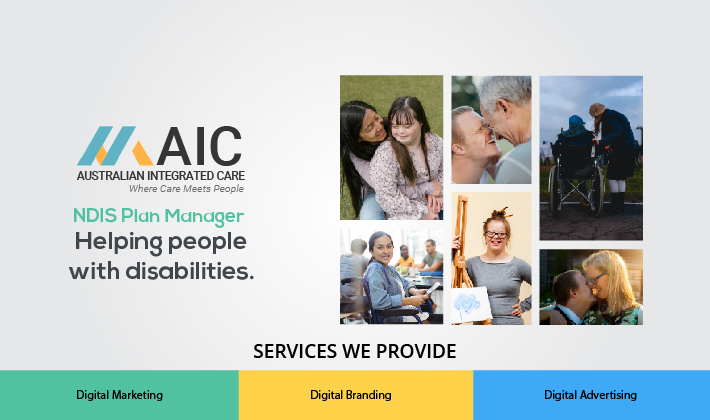 AIC
AUSTRALIAN INTEGRATED CARE
Where Care Meets People

NDIS Plan Manager
Helping people with disabilities.

SERVICES WE PROVIDE

Digital Marketing
Digital Branding
Digital Advertising